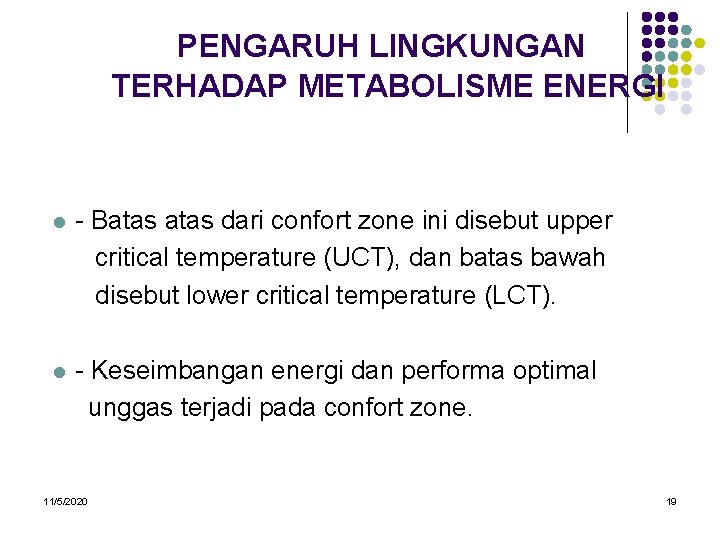 PENGARUH LINGKUNGAN TERHADAP METABOLISME ENERGI

- Batas atas dari confort zone ini disebut upper critical temperature (UCT), dan batas bawah disebut lower critical temperature (LCT).

- Keseimbangan energi dan performa optimal unggas terjadi pada confort zone.

11/5/2020

19